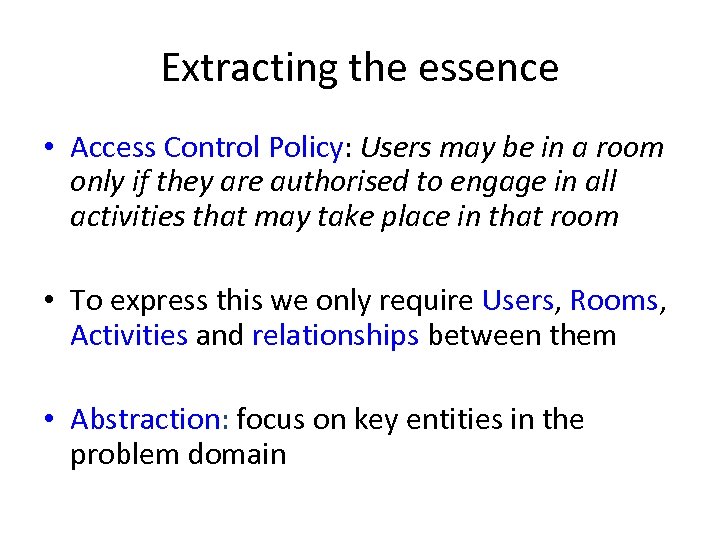 Extracting the essence

• Access Control Policy: Users may be in a room only if they are authorised to engage in all activities that may take place in that room

• To express this we only require Users, Rooms, Activities and relationships between them

• Abstraction: focus on key entities in the problem domain